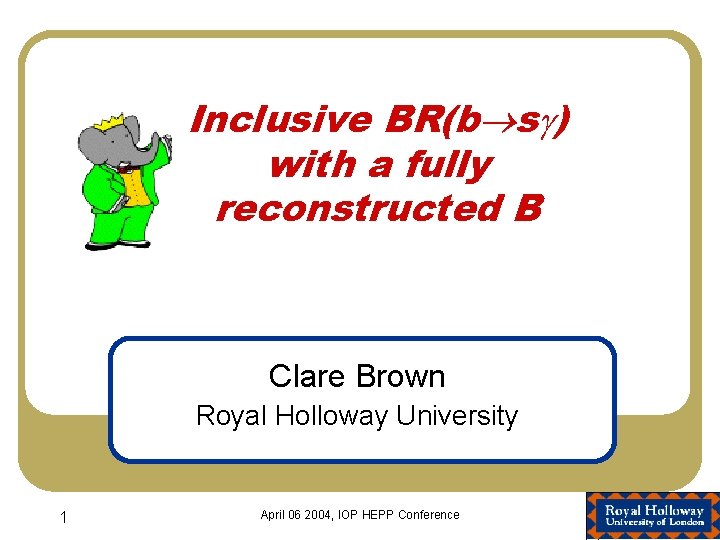 Inclusive BR($b \rightarrow s\gamma$) with a fully reconstructed B

Clare Brown
Royal Holloway University

1

April 06 2004, IOP HEPP Conference

Royal Holloway
University of London